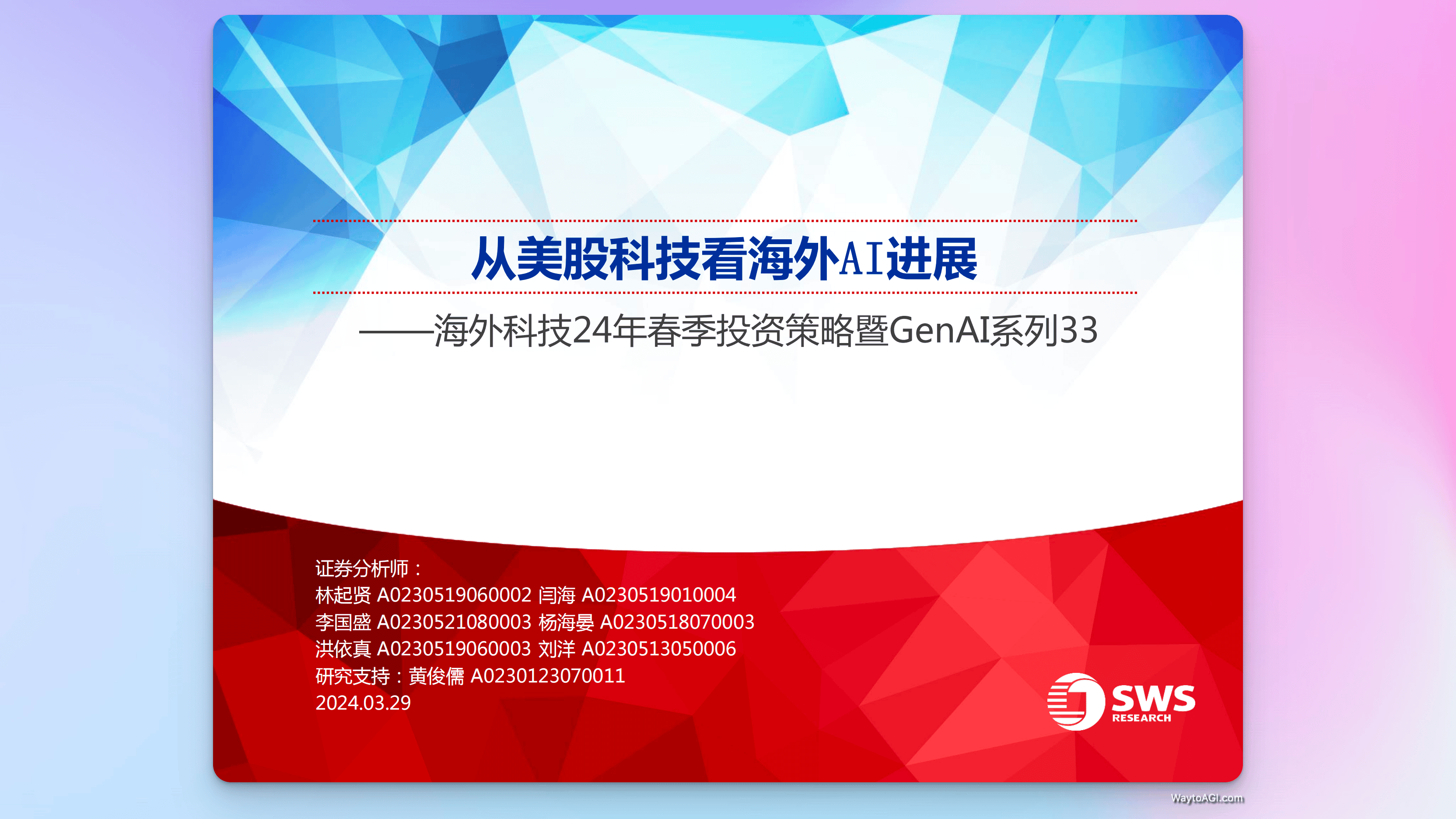 从美股科技看海外AI进展

——海外科技24年春季投资策略暨GenAI系列33

证券分析师：
林起贤 A0230519060002 闫海 A0230519010004
李国盛 A0230521080003 杨海晏 A0230518070003
洪依真 A0230519060003 刘洋 A0230513050006
研究支持：黄俊儒 A0230123070011
2024.03.29

SWS RESEARCH

WaytoAGI.com